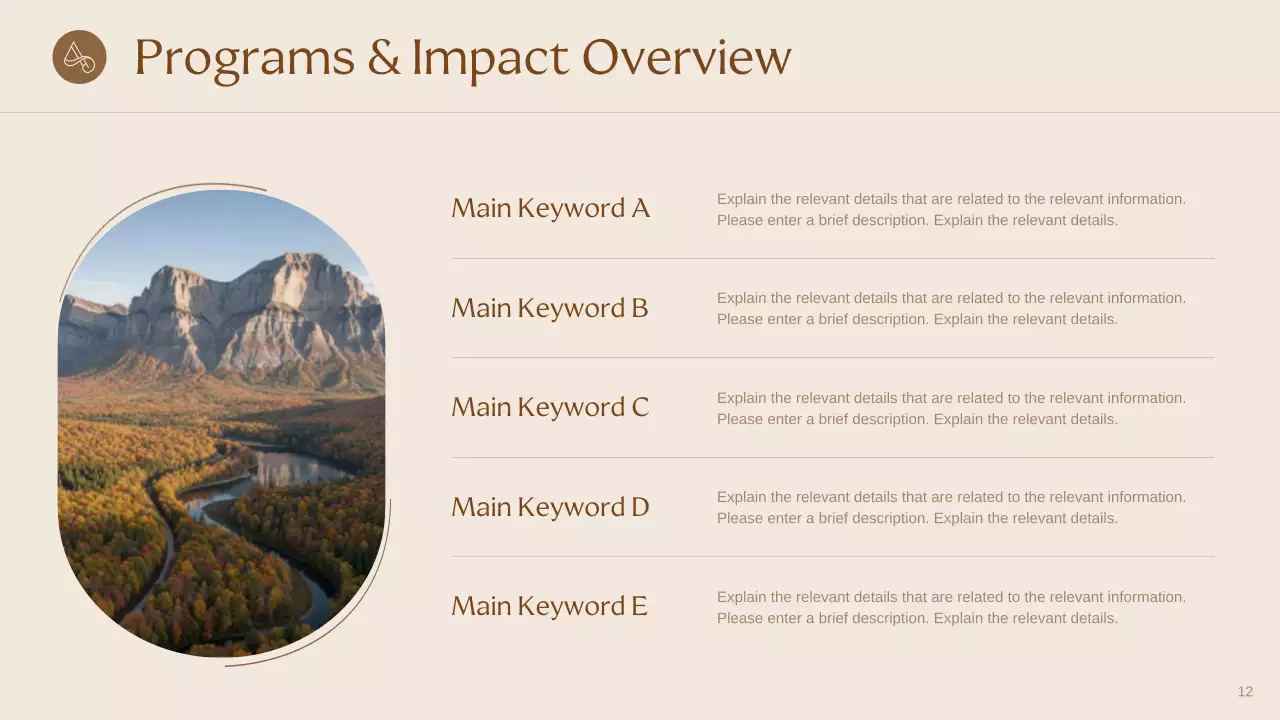 Programs & Impact Overview

Main Keyword A
Explain the relevant details that are related to the relevant information. Please enter a brief description. Explain the relevant details.

Main Keyword B
Explain the relevant details that are related to the relevant information. Please enter a brief description. Explain the relevant details.

Main Keyword C
Explain the relevant details that are related to the relevant information. Please enter a brief description. Explain the relevant details.

Main Keyword D
Explain the relevant details that are related to the relevant information. Please enter a brief description. Explain the relevant details.

Main Keyword E
Explain the relevant details that are related to the relevant information. Please enter a brief description. Explain the relevant details.

12